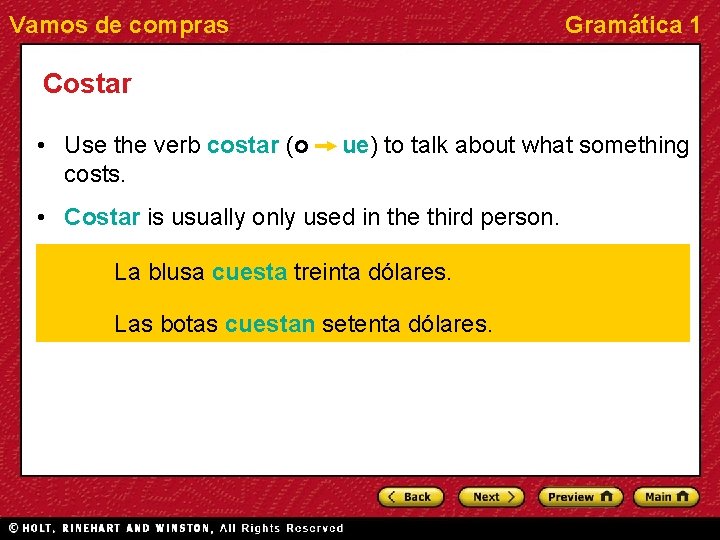 Vamos de compras

Gramática 1

Costar

• Use the verb costar (o → ue) to talk about what something costs.

• Costar is usually only used in the third person.

La blusa cuesta treinta dólares.

Las botas cuestan setenta dólares.

Back Next Preview Main

© HOLT, RINEHART AND WINSTON, All Rights Reserved